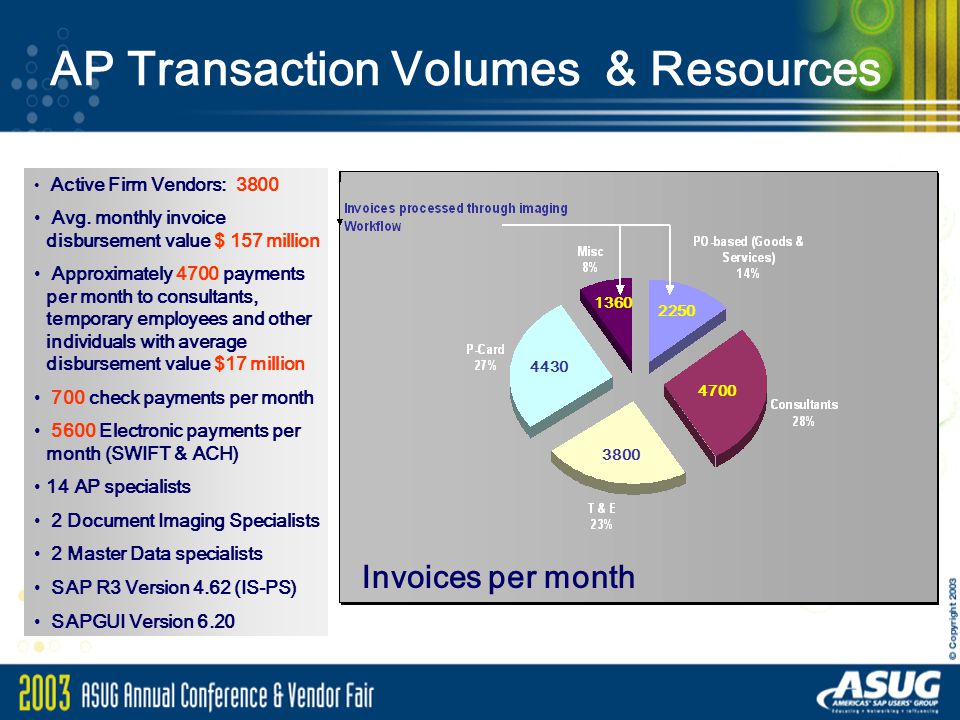 AP Transaction Volumes & Resources

• Active Firm Vendors: 3800
• Avg. monthly invoice disbursement value $ 157 million
• Approximately 4700 payments per month to consultants, temporary employees and other individuals with average disbursement value $17 million
• 700 check payments per month
• 5600 Electronic payments per month (SWIFT & ACH)
• 14 AP specialists
• 2 Document Imaging Specialists
• 2 Master Data specialists
• SAP R3 Version 4.62 (IS-PS)
• SAPGUI Version 6.20

Invoices processed through imaging Workflow

Misc 8%
1360
PO-based (Goods & Services) 14%
2250
P-Card 27%
4430
4700
Consultants 28%
3800
T & E 23%

Invoices per month

© Copyright 2003

2003 ASUG Annual Conference & Vendor Fair

ASUG
AMERICAS' SAP USERS' GROUP
Educating • Networking • Influencing